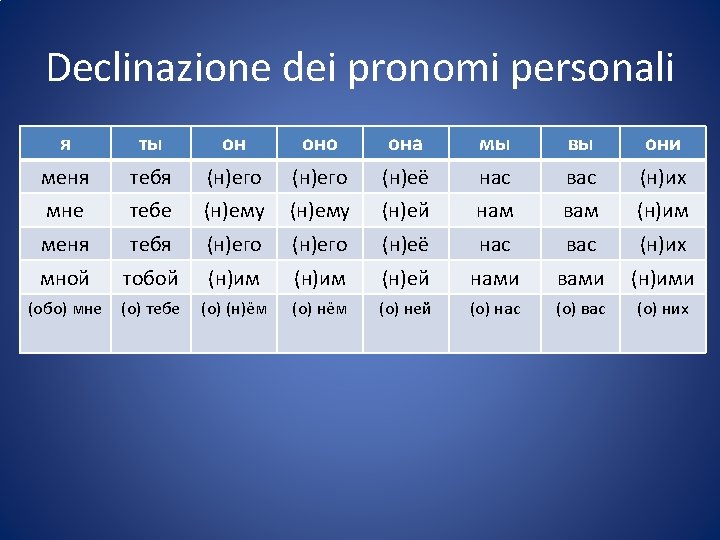 Declinazione dei pronomi personali

| я | ты | он | оно | она | мы | вы | они |
|---|---|---|---|---|---|---|---|
| меня | тебя | (н)его | (н)его | (н)её | нас | вас | (н)их |
| мне | тебе | (н)ему | (н)ему | (н)ей | нам | вам | (н)им |
| меня | тебя | (н)его | (н)его | (н)её | нас | вас | (н)их |
| мной | тобой | (н)им | (н)им | (н)ей | нами | вами | (н)ими |
| (обо) мне | (о) тебе | (о) (н)ём | (о) нём | (о) ней | (о) нас | (о) вас | (о) них |